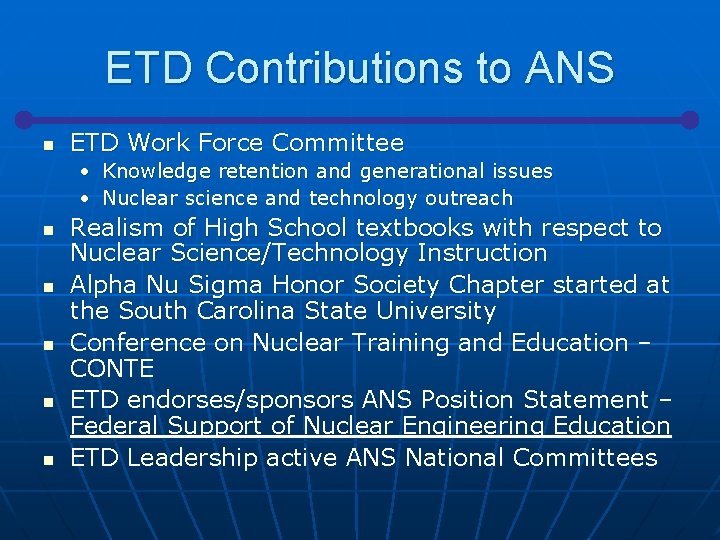 ETD Contributions to ANS

- ETD Work Force Committee
  - Knowledge retention and generational issues
  - Nuclear science and technology outreach
- Realism of High School textbooks with respect to Nuclear Science/Technology Instruction
- Alpha Nu Sigma Honor Society Chapter started at the South Carolina State University
- Conference on Nuclear Training and Education – CONTE
- ETD endorses/sponsors ANS Position Statement – Federal Support of Nuclear Engineering Education
- ETD Leadership active ANS National Committees